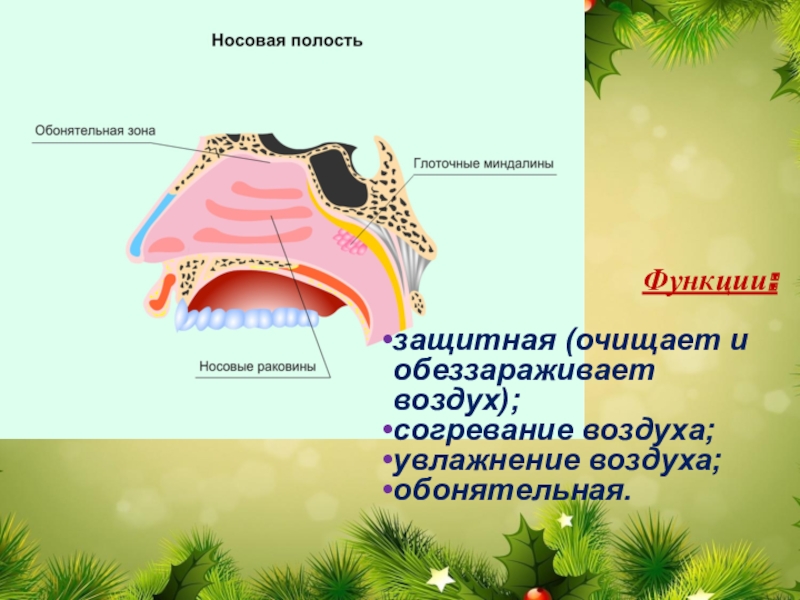 Носовая полость

Обонятельная зона

Глоточные миндалины

Носовые раковины

Функции:

•защитная (очищает и обеззараживает воздух);
•согревание воздуха;
•увлажнение воздуха;
•обонятельная.